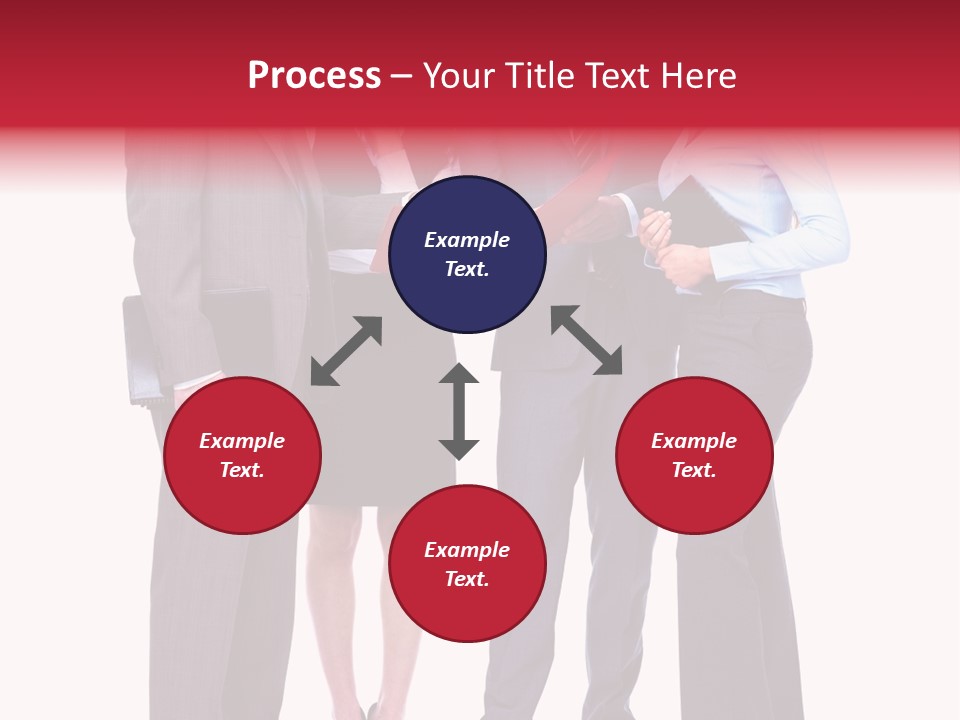 Process – Your Title Text Here

Example Text.

Example Text.

Example Text.

Example Text.